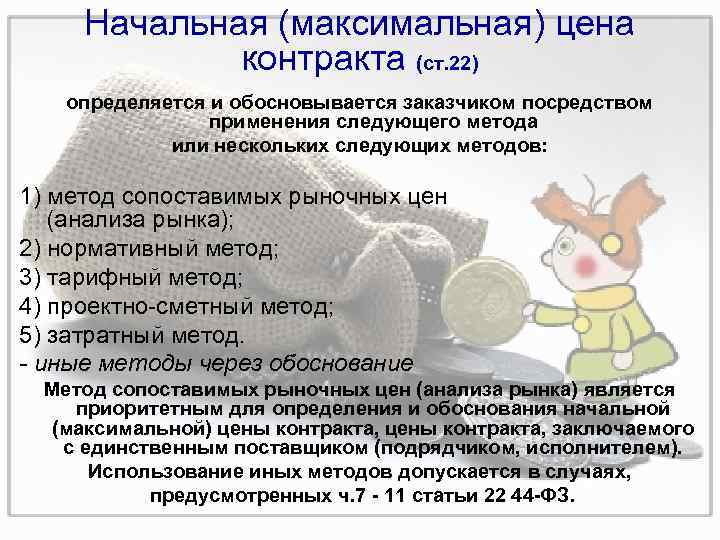 Начальная (максимальная) цена контракта (ст.22)

определяется и обосновывается заказчиком посредством применения следующего метода или нескольких следующих методов:

1) метод сопоставимых рыночных цен (анализа рынка);
2) нормативный метод;
3) тарифный метод;
4) проектно-сметный метод;
5) затратный метод.
- иные методы через обоснование

Метод сопоставимых рыночных цен (анализа рынка) является приоритетным для определения и обоснования начальной (максимальной) цены контракта, цены контракта, заключаемого с единственным поставщиком (подрядчиком, исполнителем).

Использование иных методов допускается в случаях, предусмотренных ч.7 - 11 статьи 22 44-ФЗ.